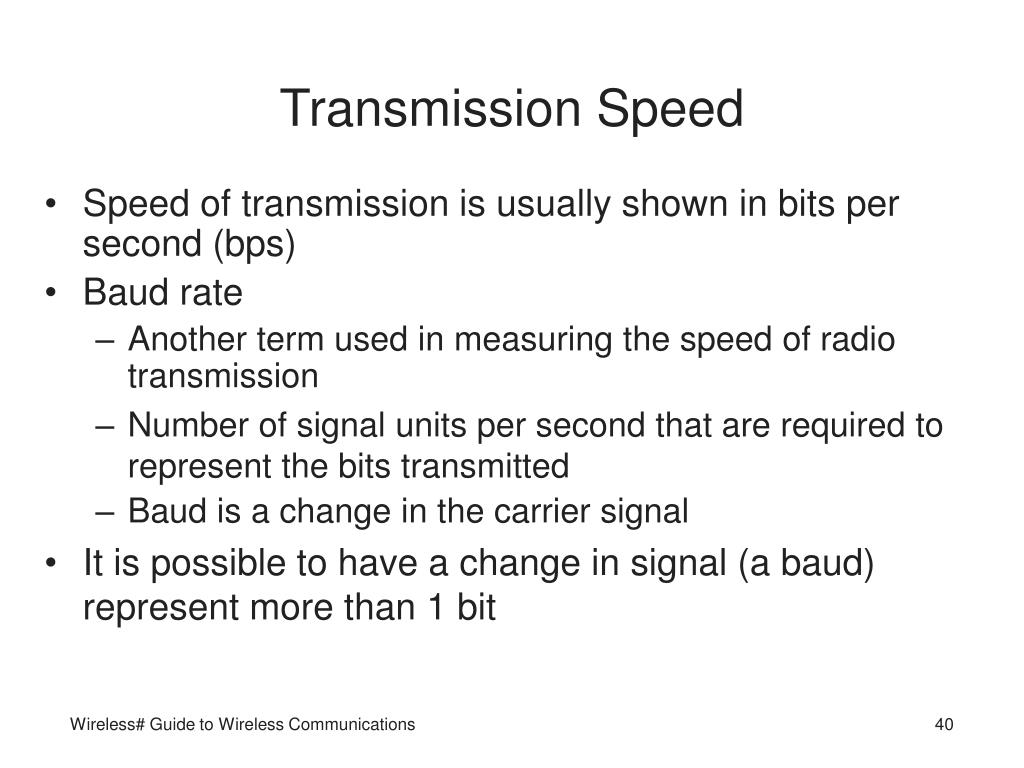 Transmission Speed

• Speed of transmission is usually shown in bits per second (bps)
• Baud rate
– Another term used in measuring the speed of radio transmission
– Number of signal units per second that are required to represent the bits transmitted
– Baud is a change in the carrier signal
• It is possible to have a change in signal (a baud) represent more than 1 bit

Wireless# Guide to Wireless Communications

40